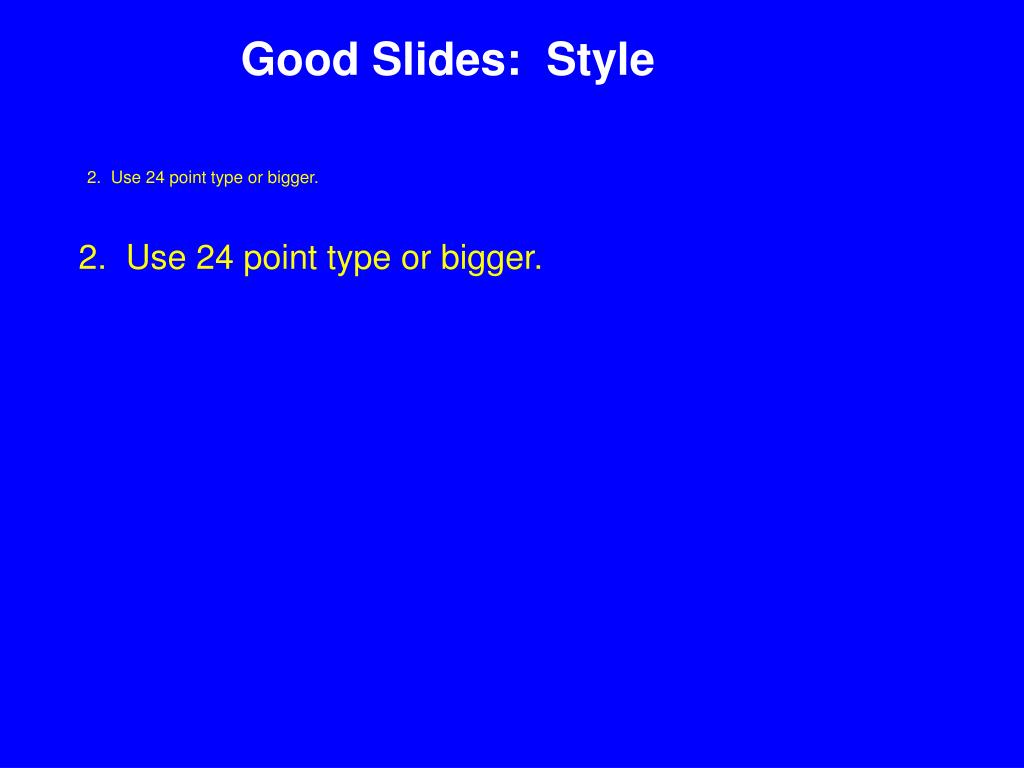 Good Slides: Style

2. Use 24 point type or bigger.

2. Use 24 point type or bigger.